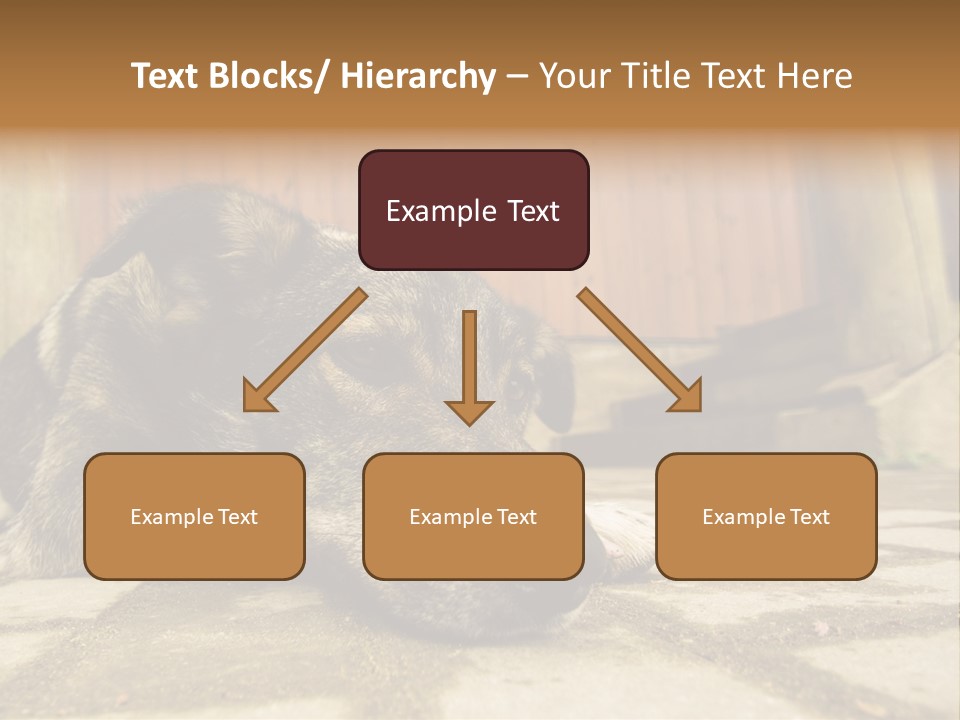 Text Blocks/ Hierarchy – Your Title Text Here

Example Text

Example Text

Example Text

Example Text